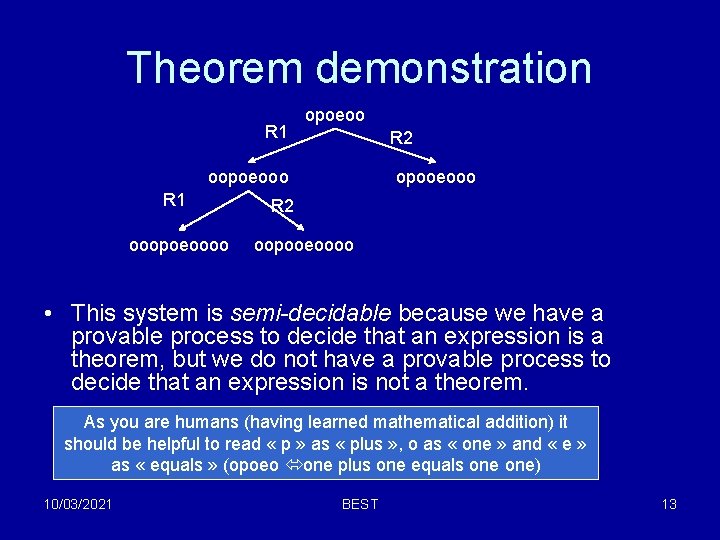 Theorem demonstration

opoeoo

R1

R2

oopoeooo

opooeooo

R1

R2

ooopoeoooo

oopooeoooo

• This system is semi-decidable because we have a provable process to decide that an expression is a theorem, but we do not have a provable process to decide that an expression is not a theorem.

As you are humans (having learned mathematical addition) it should be helpful to read « p » as « plus », o as « one » and « e » as « equals » (opoeo ⇔one plus one equals one one)

10/03/2021

BEST

13